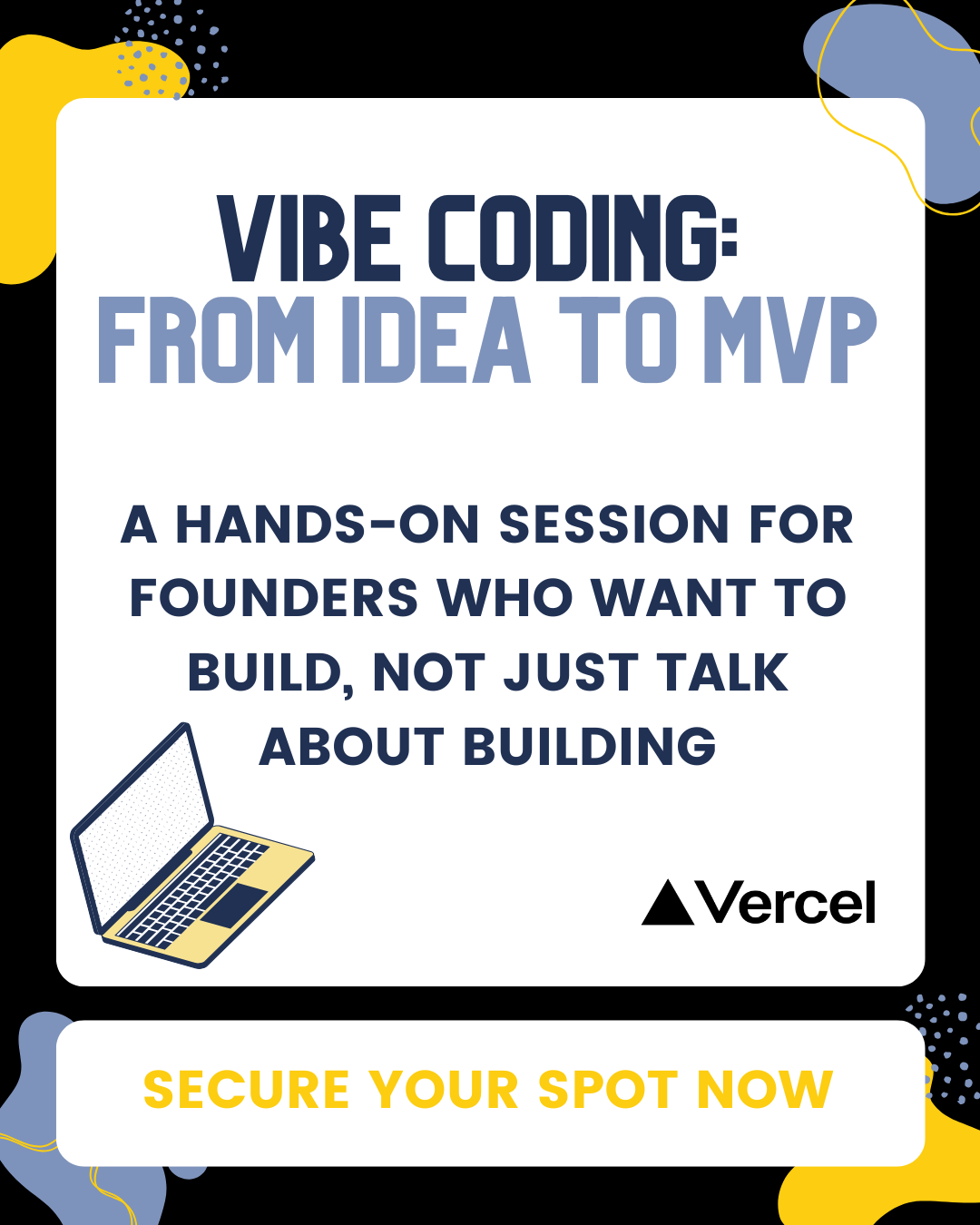 VIBE CODING:
FROM IDEA TO MVP

A HANDS-ON SESSION FOR FOUNDERS WHO WANT TO BUILD, NOT JUST TALK ABOUT BUILDING

Vercel

SECURE YOUR SPOT NOW